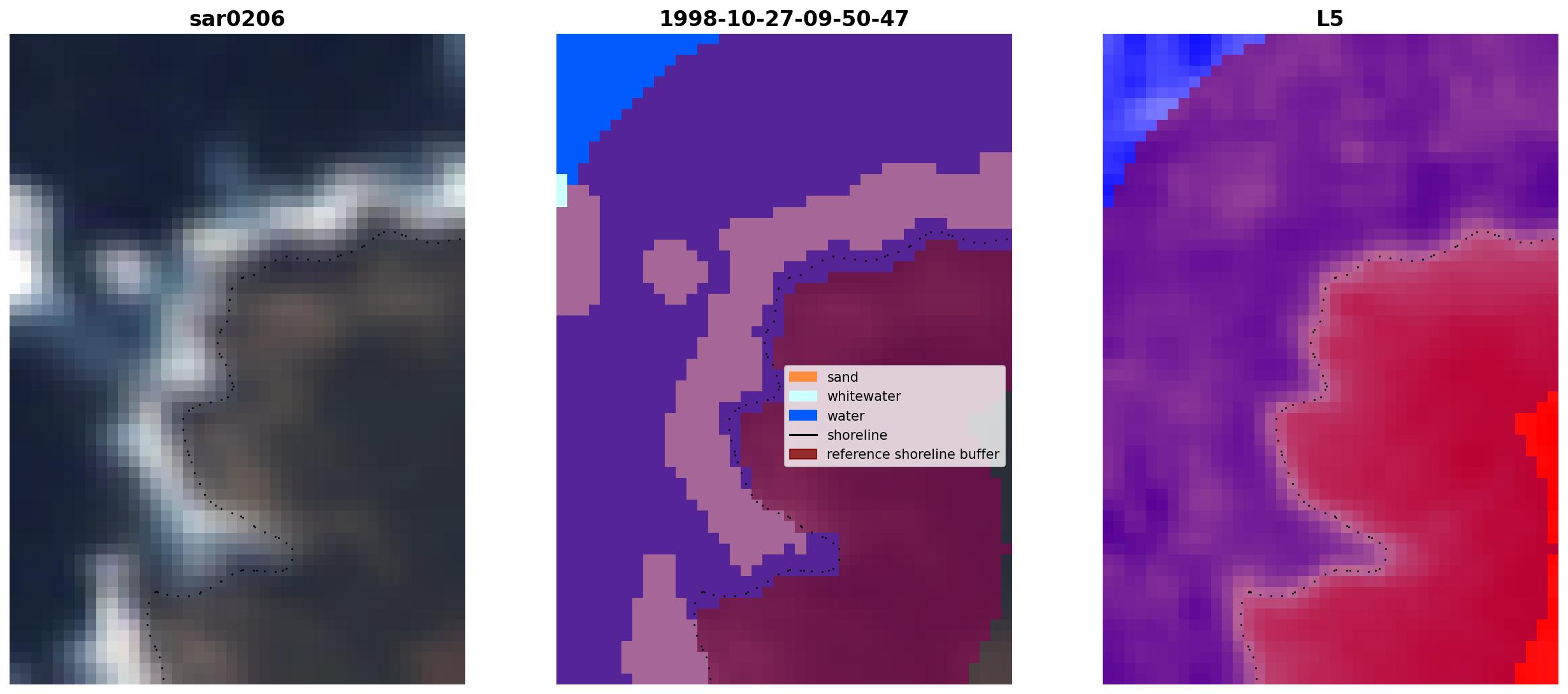 sar0206

1998-10-27-09-50-47

sand
whitewater
water
shoreline
reference shoreline buffer

L5